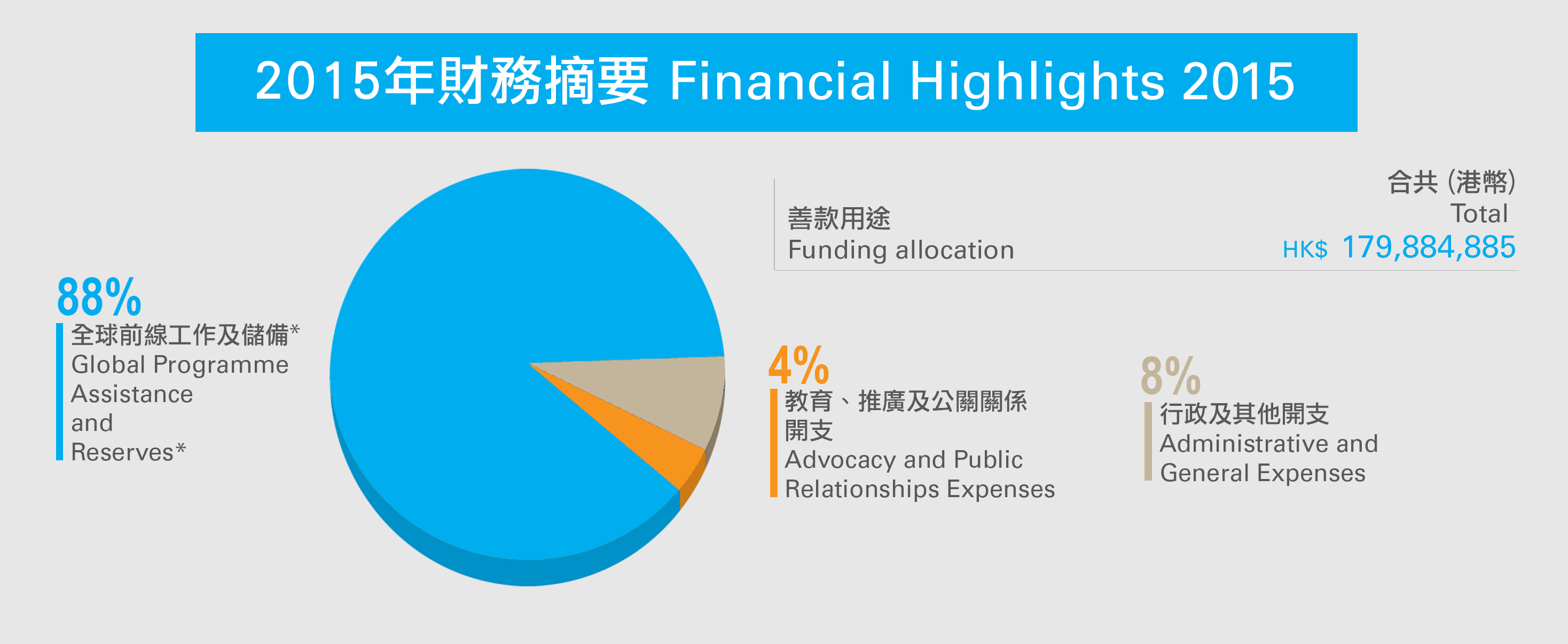 2015年財務摘要 Financial Highlights 2015

善款用途
Funding allocation

合共 (港幣)
Total
HK$ 179,884,885

88%
全球前線工作及儲備*
Global Programme Assistance and Reserves*

4%
教育、推廣及公關關係開支
Advocacy and Public Relationships Expenses

8%
行政及其他開支
Administrative and General Expenses